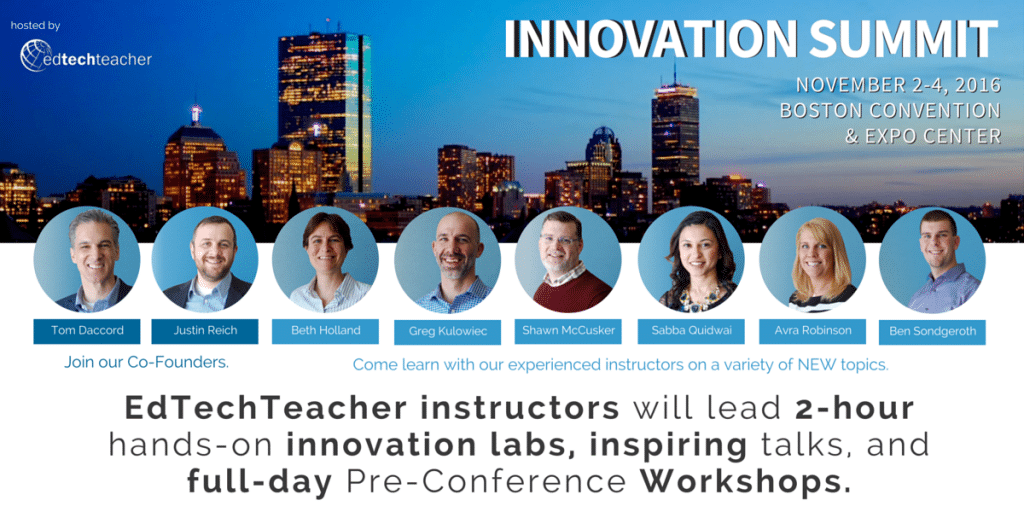 hosted by
edtechteacher

INNOVATION SUMMIT

NOVEMBER 2-4, 2016
BOSTON CONVENTION
& EXPO CENTER

Tom Daccord
Justin Reich
Beth Holland
Greg Kulowiec
Shawn McCusker
Sabba Quidwai
Avra Robinson
Ben Sondgeroth

Join our Co-Founders.

Come learn with our experienced instructors on a variety of NEW topics.

EdTechTeacher instructors will lead 2-hour hands-on innovation labs, inspiring talks, and full-day Pre-Conference Workshops.